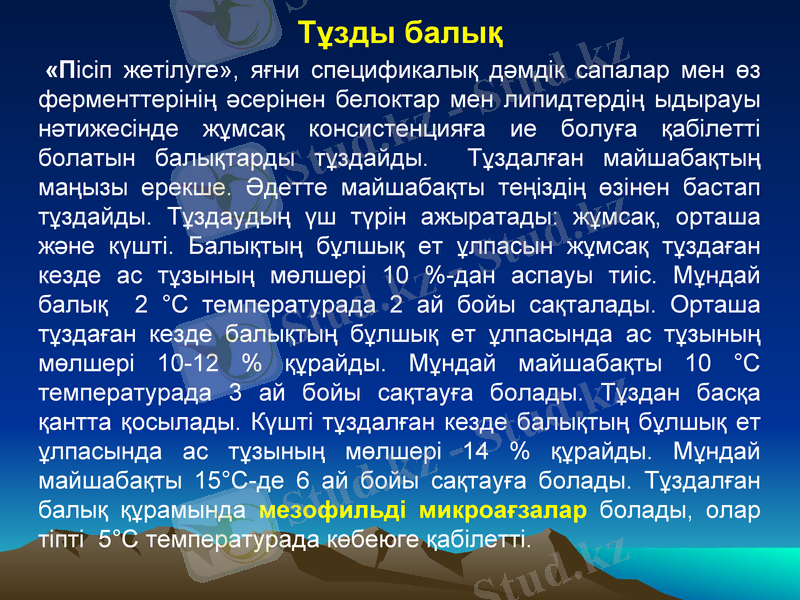 Тұзды балық

«Пісіп жетілуге», яғни спецификалық дәмдік сапалар мен өз ферменттерінің әсерінен белоктар мен липидтердің ыдырауы нәтижесінде жұмсақ консистенцияға ие болуға қабілетті болатын балықтарды тұздайды. Тұздалған майшабақтың маңызы ерекше. Әдетте майшабақты теңіздің өзінен бастап тұздайды. Тұздаудың үш түрін ажыратады: жұмсақ, орташа және күшті. Балықтың бұлшық ет ұлпасын жұмсақ тұздаған кезде ас тұзының мөлшері 10 %-дан аспауы тиіс. Мұндай балық 2 °С температурада 2 ай бойы сақталады. Орташа тұздаған кезде балықтың бұлшық ет ұлпасында ас тұзының мөлшері 10-12 % құрайды. Мұндай майшабақты 10 °С температурада 3 ай бойы сақтауға болады. Тұздан басқа қантта қосылады. Күшті тұздалған кезде балықтың бұлшық ет ұлпасында ас тұзының мөлшері 14 % құрайды. Мұндай майшабақты 15°С-де 6 ай бойы сақтауға болады. Тұздалған балық құрамында мезофильді микроағзалар болады, олар тіпті 5°С температурада көбеюге қабілетті.

Stud.kz